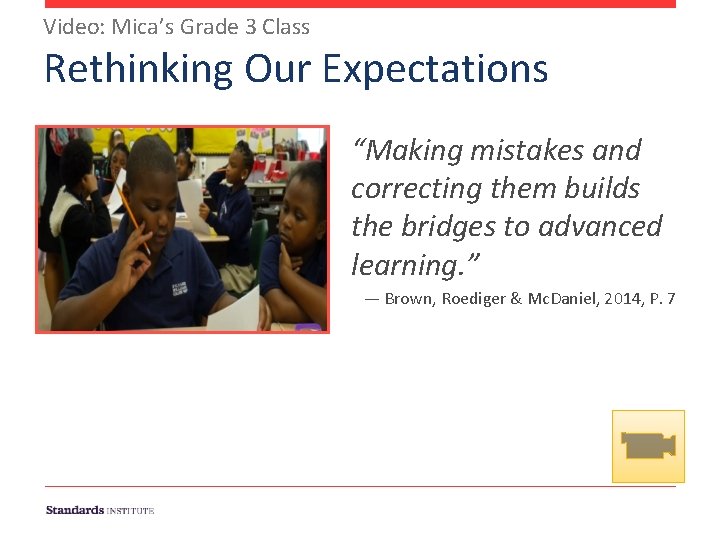 Video: Mica's Grade 3 Class

Rethinking Our Expectations

"Making mistakes and correcting them builds the bridges to advanced learning."

— Brown, Roediger & McDaniel, 2014, P. 7

Standards INSTITUTE